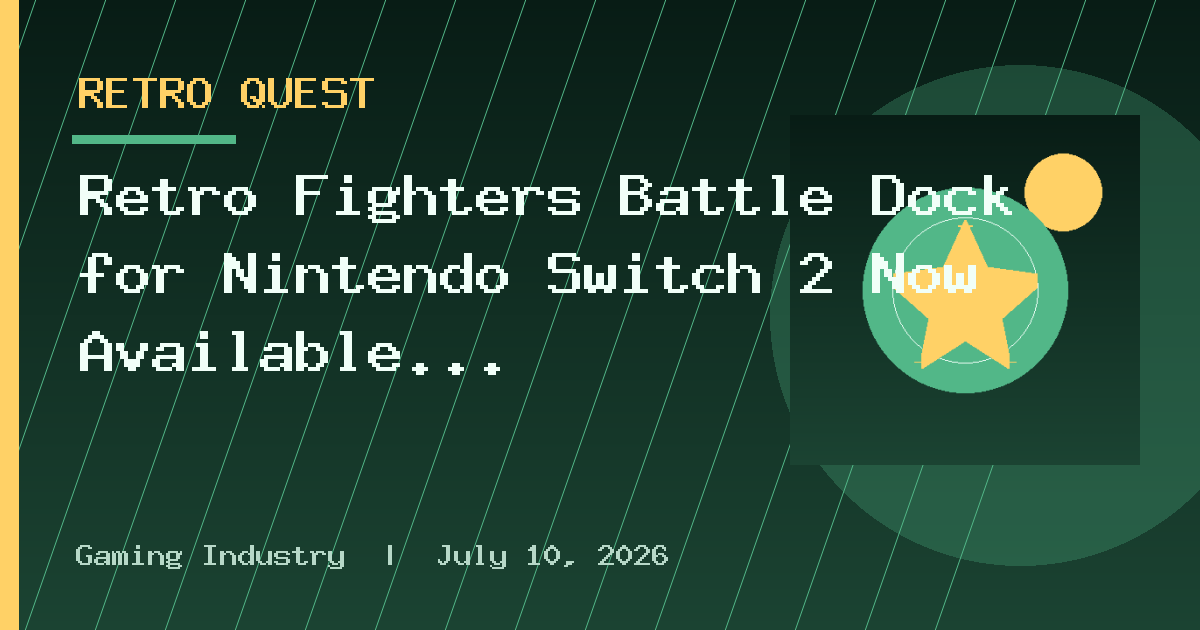 RETRO QUEST

Retro Fighters Battle Dock for Nintendo Switch 2 Now Available...

Gaming Industry | July 10, 2026